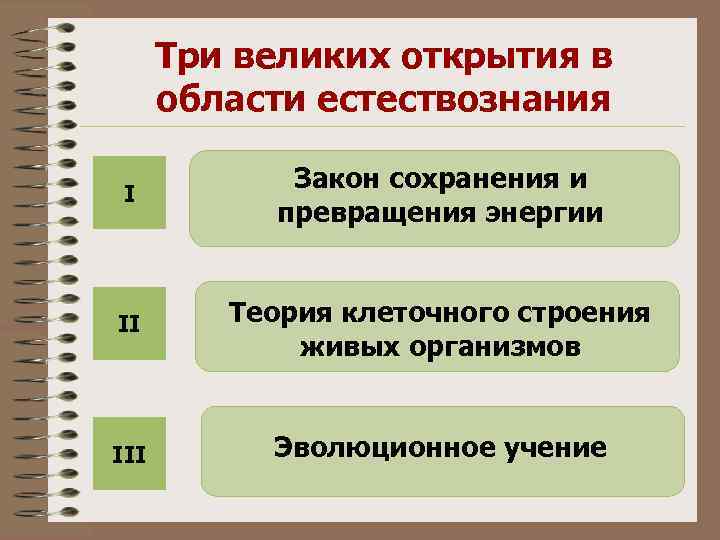 Три великих открытия в области естествознания

I

Закон сохранения и превращения энергии

II

Теория клеточного строения живых организмов

III

Эволюционное учение